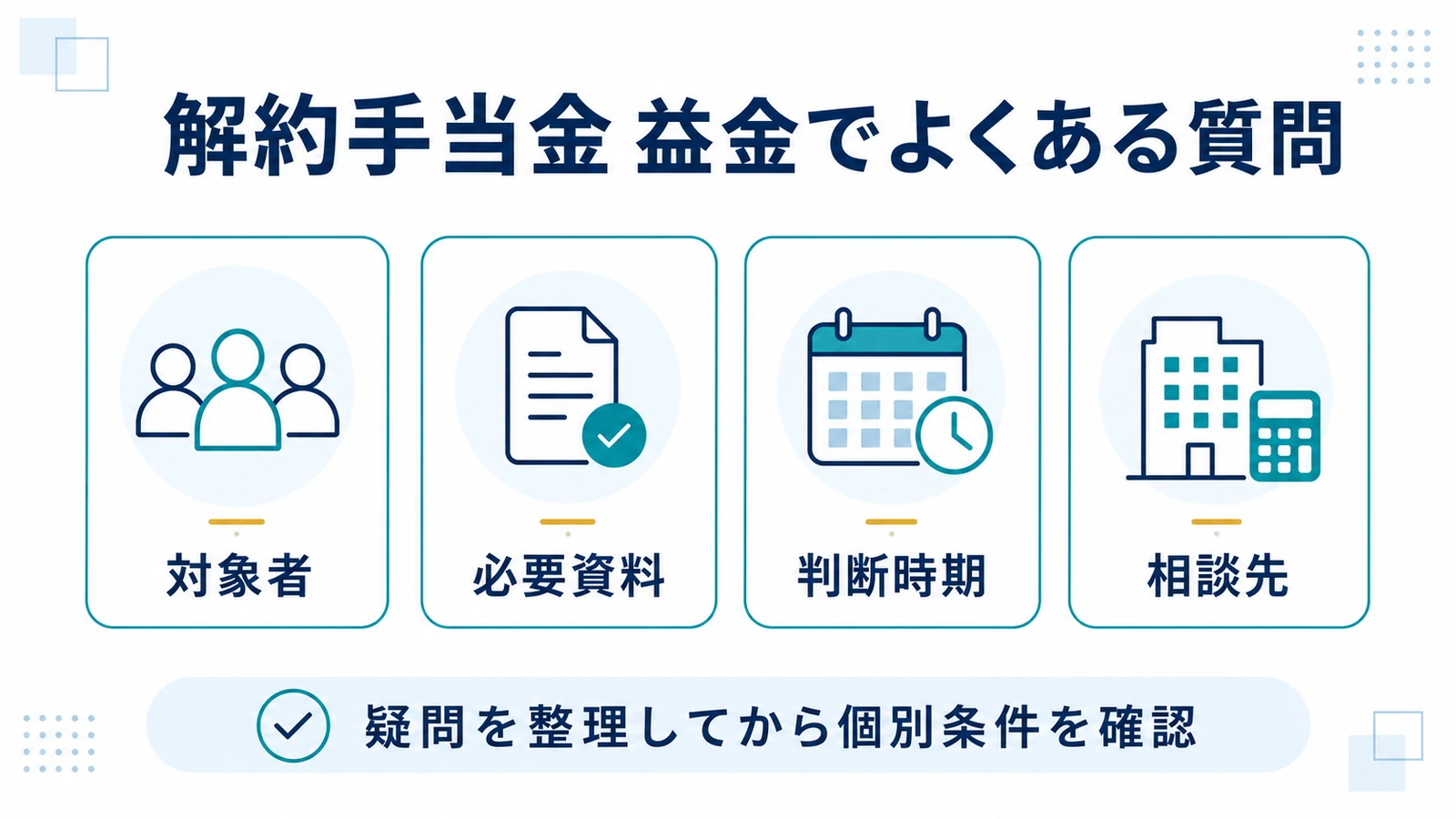 解約手当金 益金でよくある質問

対象者

必要資料

判断時期

相談先

疑問を整理してから個別条件を確認